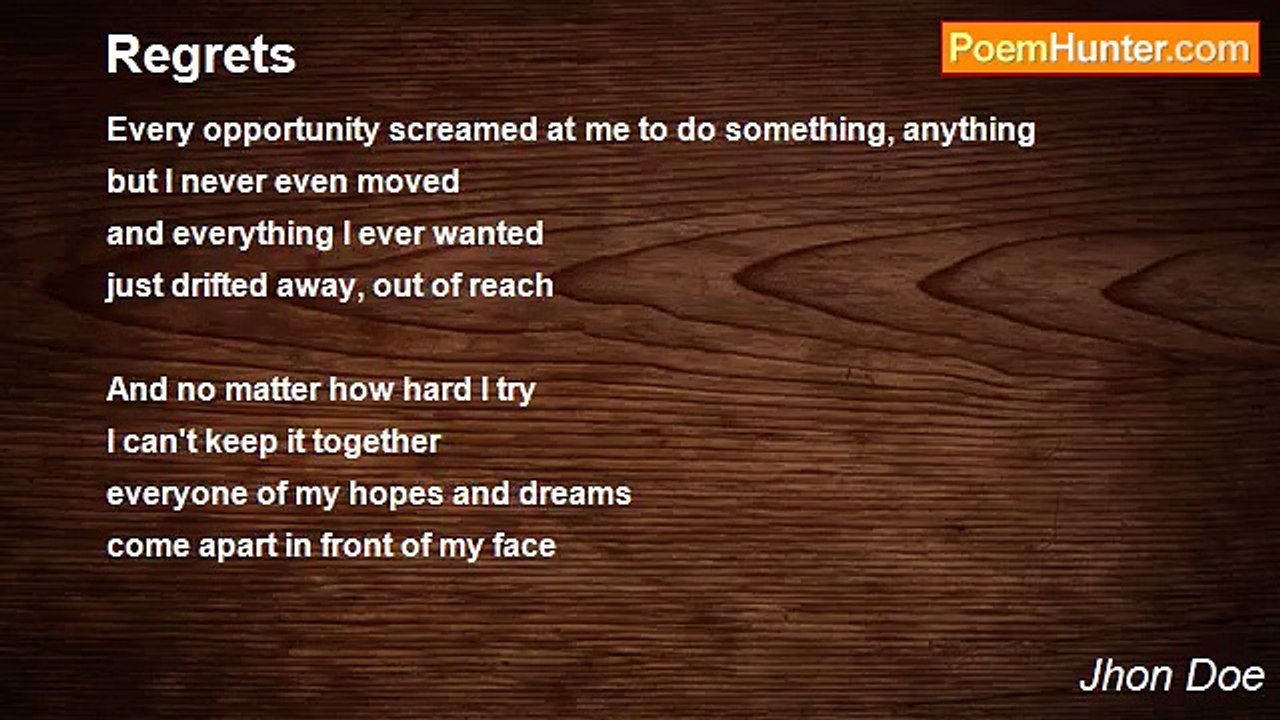 Regrets

PoemHunter.com

Every opportunity screamed at me to do something, anything
but I never even moved
and everything I ever wanted
just drifted away, out of reach

And no matter how hard I try
I can't keep it together
everyone of my hopes and dreams
come apart in front of my face

Jhon Doe